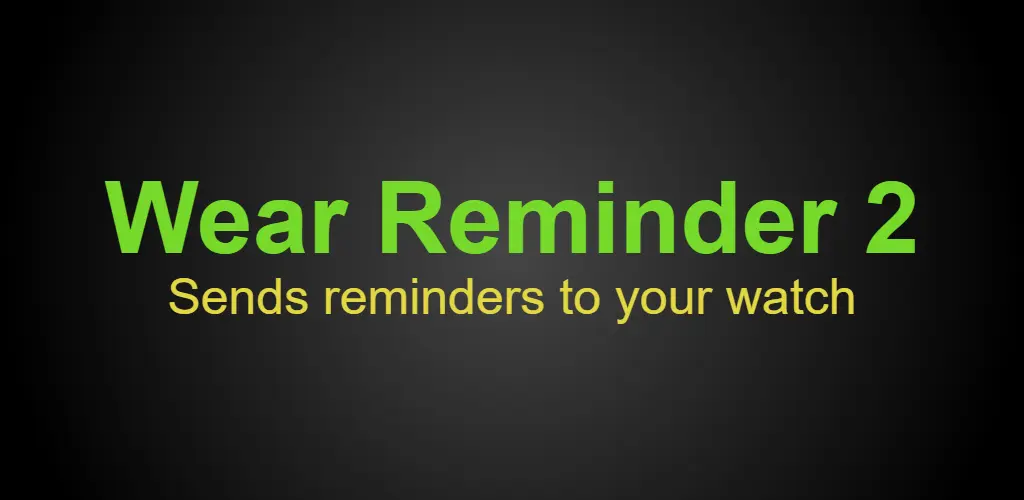 Wear Reminder 2
Sends reminders to your watch